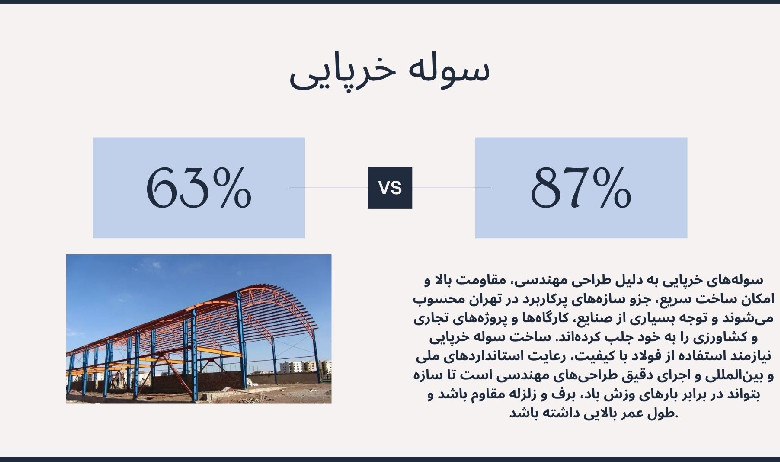 سوله خرپایی

63%

VS

87%

سوله‌های خرپایی به دلیل طراحی مهندسی، مقاومت بالا و امکان ساخت سریع، جزو سازه‌های پرکاربرد در تهران محسوب می‌شوند و توجه بسیاری از صنایع، کارگاه‌ها و پروژه‌های تجاری و کشاورزی را به خود جلب کرده‌اند. ساخت سوله خرپایی نیازمند استفاده از فولاد با کیفیت، رعایت استانداردهای ملی و بین‌المللی و اجرای دقیق طراحی‌های مهندسی است تا سازه بتواند در برابر بارهای وزش باد، برف و زلزله مقاوم باشد و .طول عمر بالایی داشته باشد